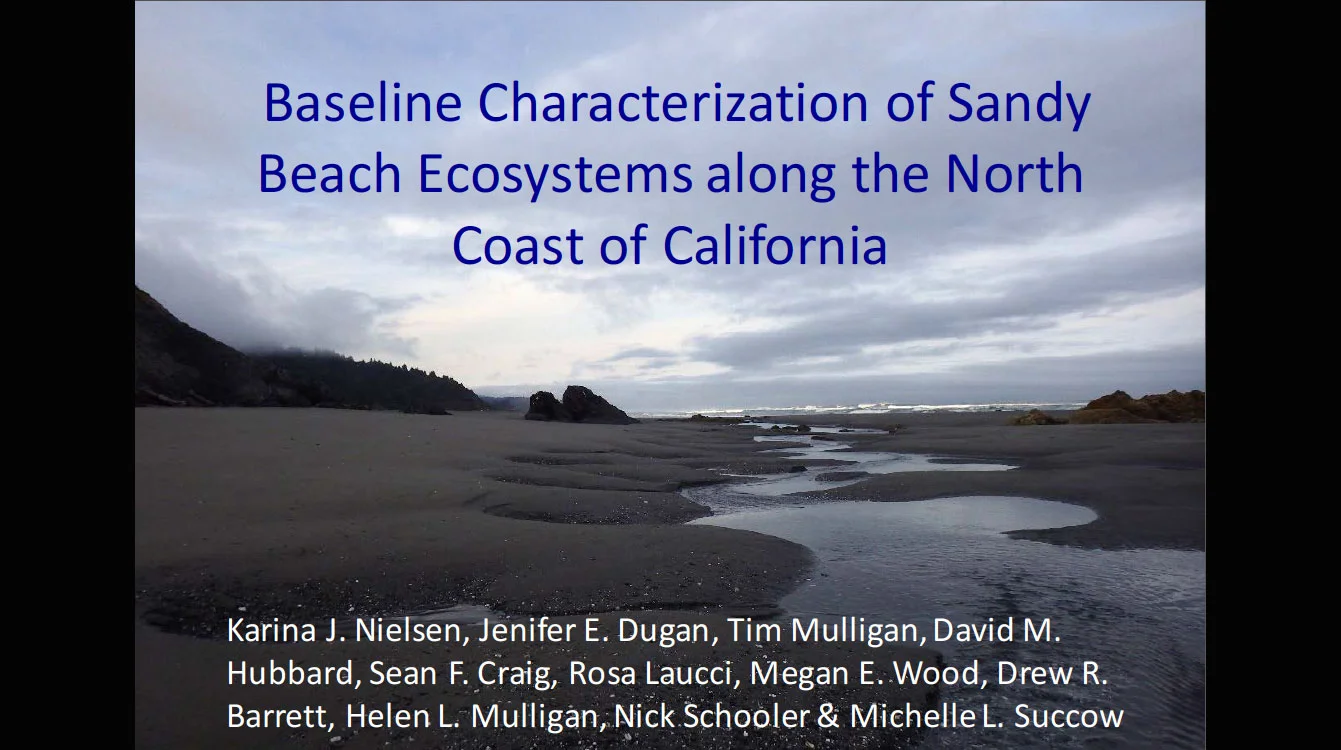 Baseline Characterization of Sandy Beach Ecosystems along the North Coast of California

Karina J. Nielsen, Jenifer E. Dugan, Tim Mulligan, David M. Hubbard, Sean F. Craig, Rosa Laucci, Megan E. Wood, Drew R. Barrett, Helen L. Mulligan, Nick Schooler & Michelle L. Succow